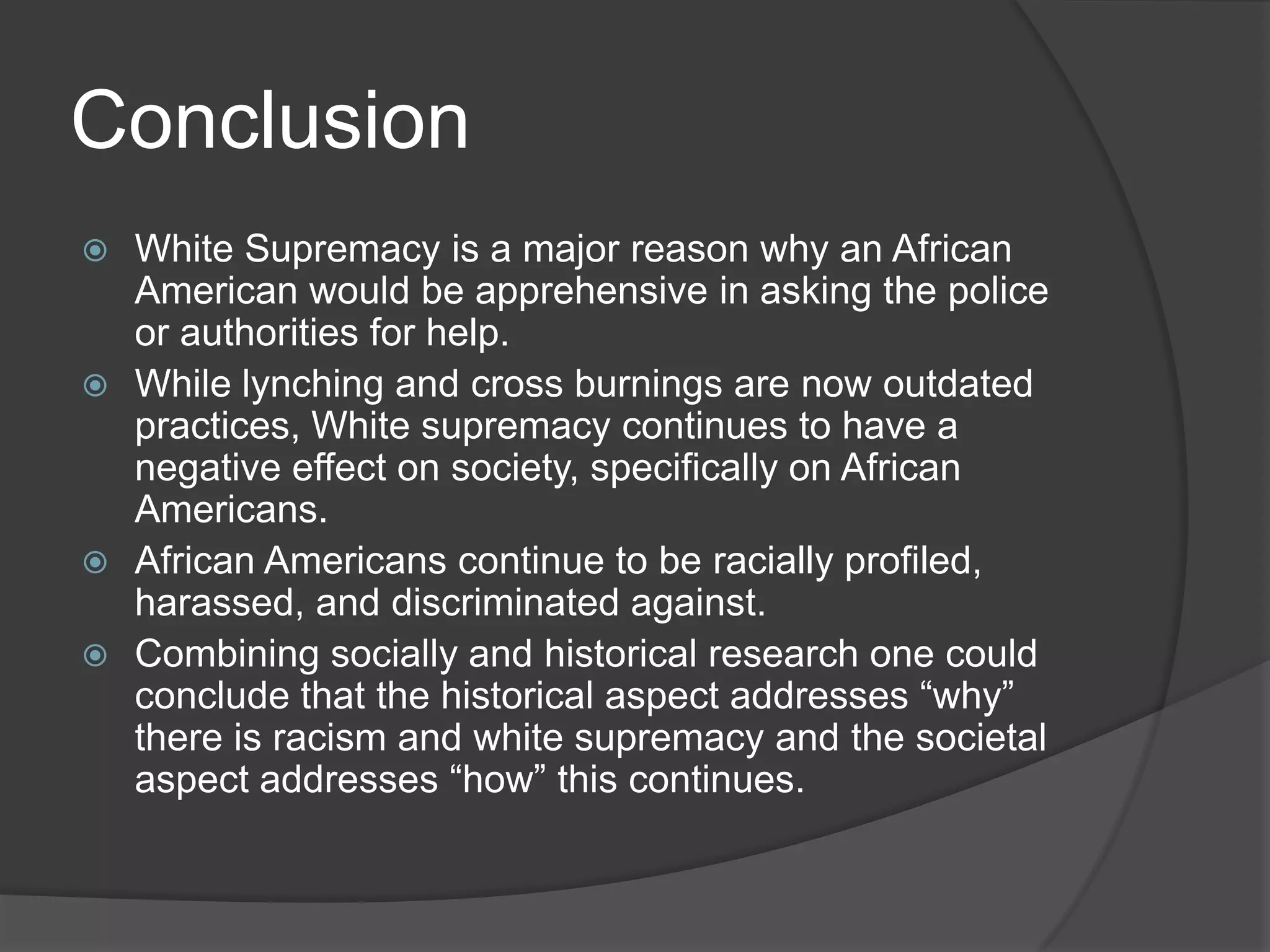 Conclusion

White Supremacy is a major reason why an African American would be apprehensive in asking the police or authorities for help.

While lynching and cross burnings are now outdated practices, White supremacy continues to have a negative effect on society, specifically on African Americans.

African Americans continue to be racially profiled, harassed, and discriminated against.

Combining socially and historical research one could conclude that the historical aspect addresses “why” there is racism and white supremacy and the societal aspect addresses “how” this continues.